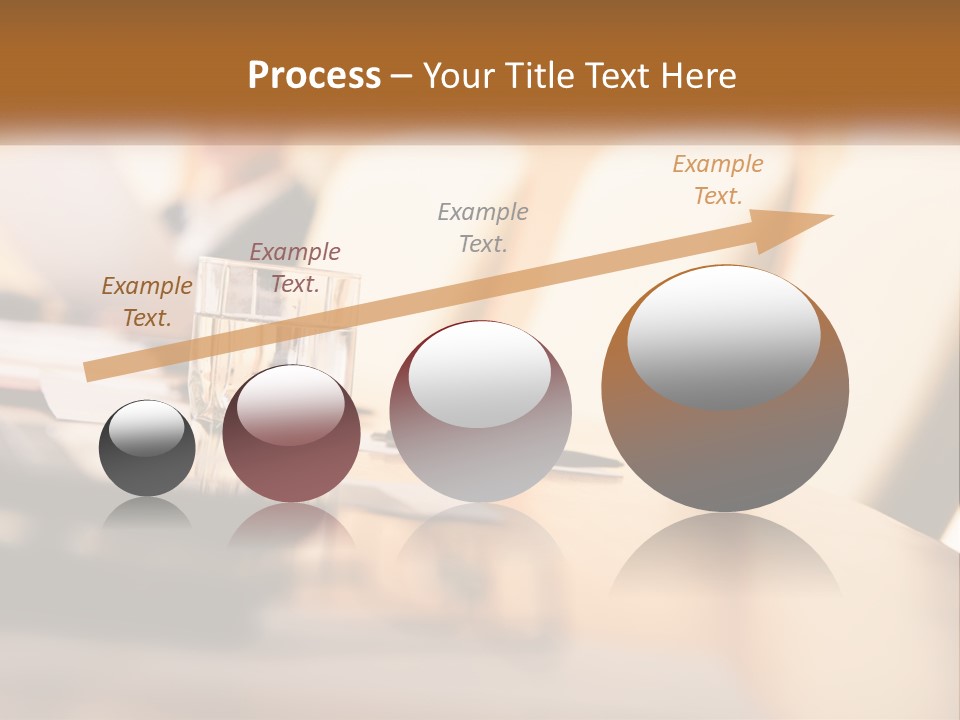 Process – Your Title Text Here

Example Text.

Example Text.

Example Text.

Example Text.